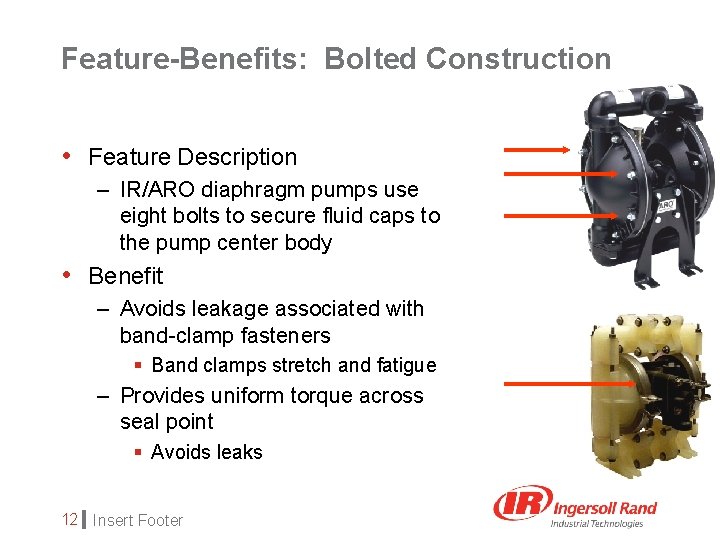 Feature-Benefits: Bolted Construction

• Feature Description
– IR/ARO diaphragm pumps use eight bolts to secure fluid caps to the pump center body

• Benefit
– Avoids leakage associated with band-clamp fasteners
▪ Band clamps stretch and fatigue
– Provides uniform torque across seal point
▪ Avoids leaks

ARO

12 Insert Footer

IR Ingersoll Rand
Industrial Technologies